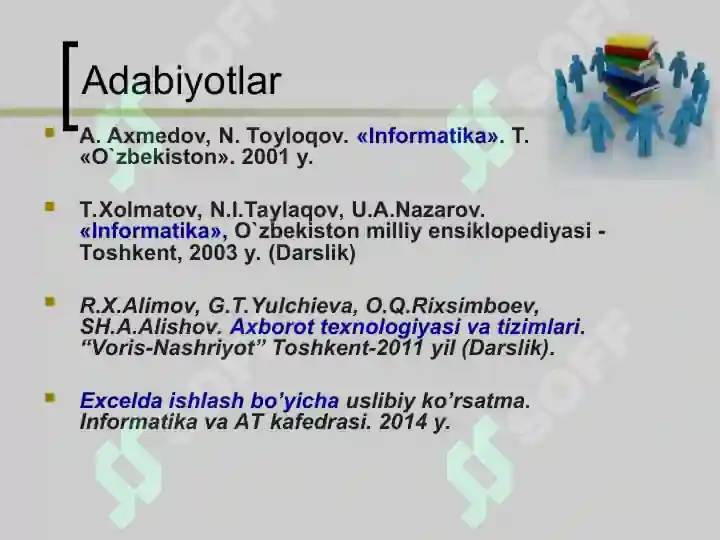 Adabiyotlar

A. Axmedov, N. Toyloqov. «Informatika». T. «O`zbekiston». 2001 y.

T.Xolmatov, N.I.Taylaqov, U.A.Nazarov. «Informatika», O`zbekiston milliy ensiklopediyasi - Toshkent, 2003 y. (Darslik)

R.X.Alimov, G.T.Yulchieva, O.Q.Rixsimboev, SH.A.Alishov. Axborot texnologiyasi va tizimlari. “Voris-Nashriyot” Toshkent-2011 yil (Darslik).

Excelda ishlash bo’yicha uslibiy ko’rsatma. Informatika va AT kafedrasi. 2014 y.

SOFF